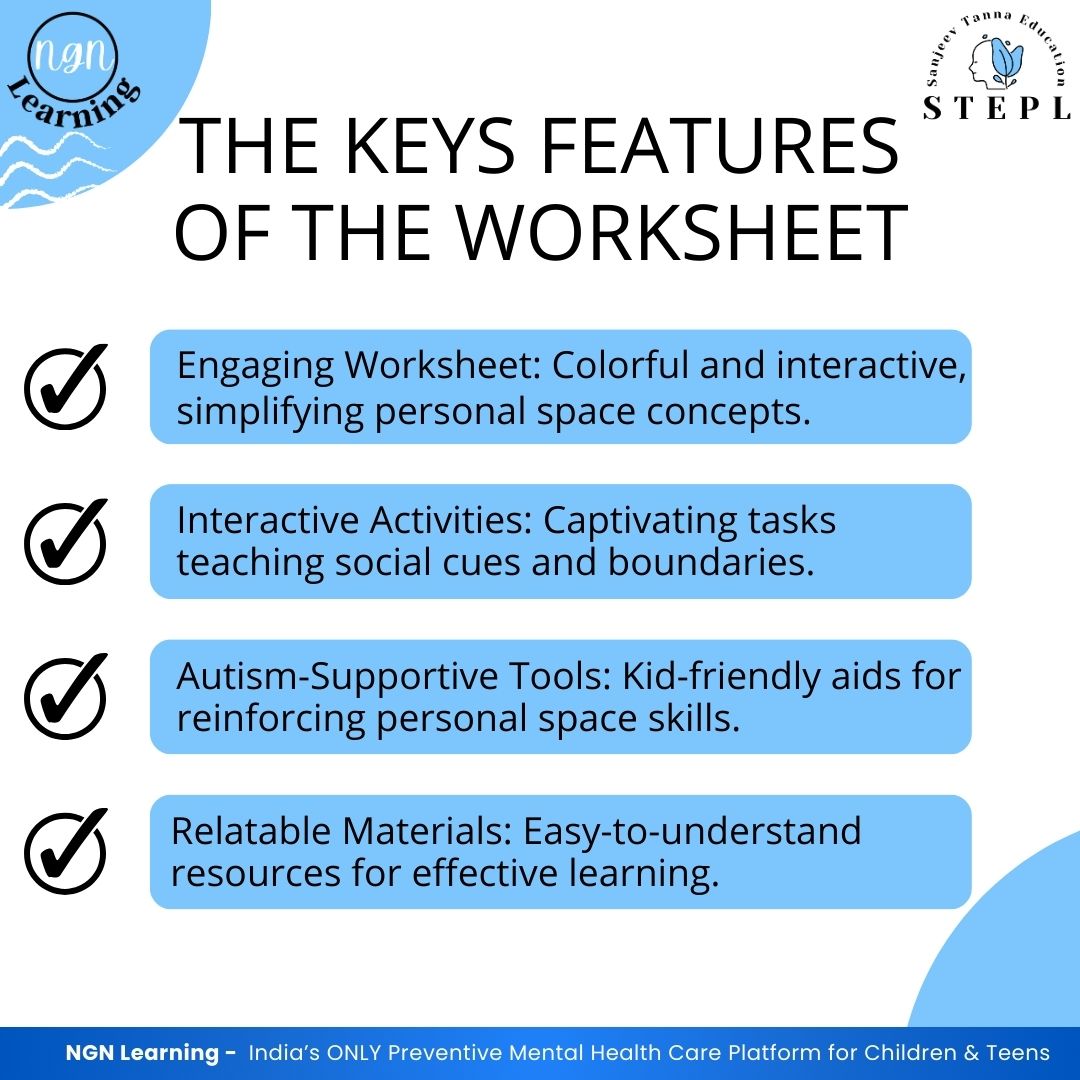 NGN
Learning

Sanjeev Tanna Education
STEPL

THE KEYS FEATURES OF THE WORKSHEET

Engaging Worksheet: Colorful and interactive, simplifying personal space concepts.

Interactive Activities: Captivating tasks teaching social cues and boundaries.

Autism-Supportive Tools: Kid-friendly aids for reinforcing personal space skills.

Relatable Materials: Easy-to-understand resources for effective learning.

NGN Learning - India's ONLY Preventive Mental Health Care Platform for Children & Teens